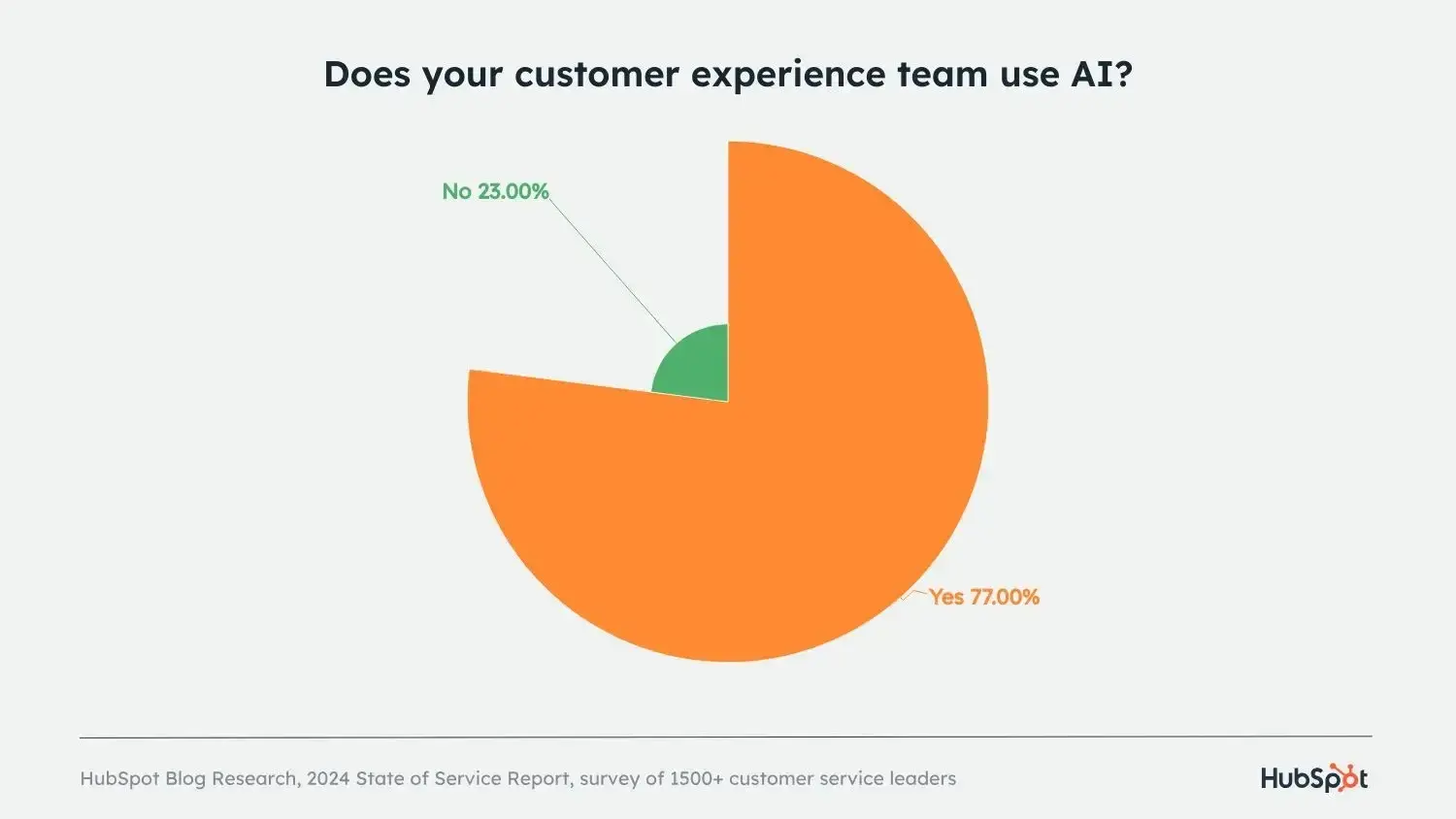 Does your customer experience team use AI?

No 23.00%

Yes 77.00%

HubSpot Blog Research, 2024 State of Service Report, survey of 1500+ customer service leaders

HubSpot